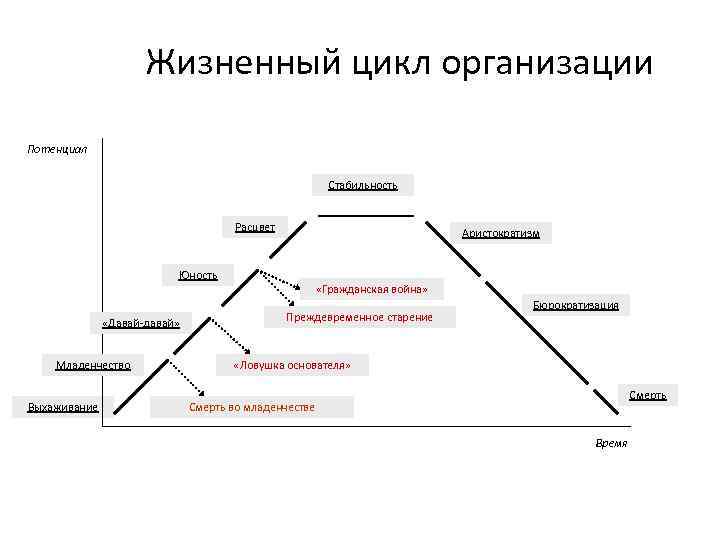 Жизненный цикл организации

Потенциал

Стабильность

Расцвет

Аристократизм

Юность

«Гражданская война»

Бюрократизация

Преждевременное старение

«Давай-давай»

Младенчество

«Ловушка основателя»

Смерть

Выхаживание

Смерть во младенчестве

Время